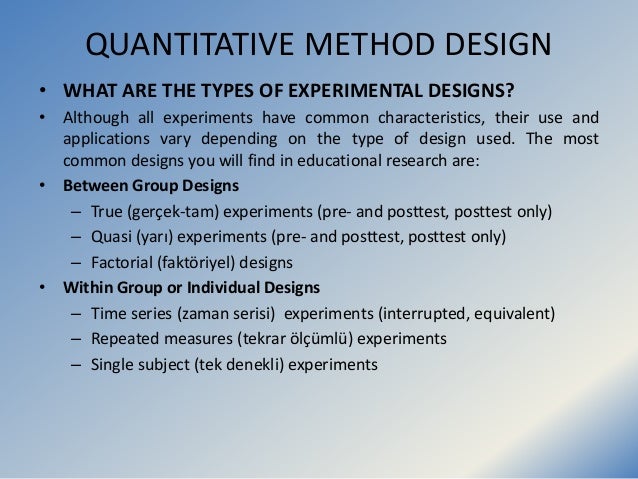 QUANTITATIVE METHOD DESIGN

• WHAT ARE THE TYPES OF EXPERIMENTAL DESIGNS?

• Although all experiments have common characteristics, their use and applications vary depending on the type of design used. The most common designs you will find in educational research are:

• Between Group Designs
– True (gerçek-tam) experiments (pre- and posttest, posttest only)
– Quasi (yarı) experiments (pre- and posttest, posttest only)
– Factorial (faktöriyel) designs

• Within Group or Individual Designs
– Time series (zaman serisi) experiments (interrupted, equivalent)
– Repeated measures (tekrar ölçümlü) experiments
– Single subject (tek denekli) experiments